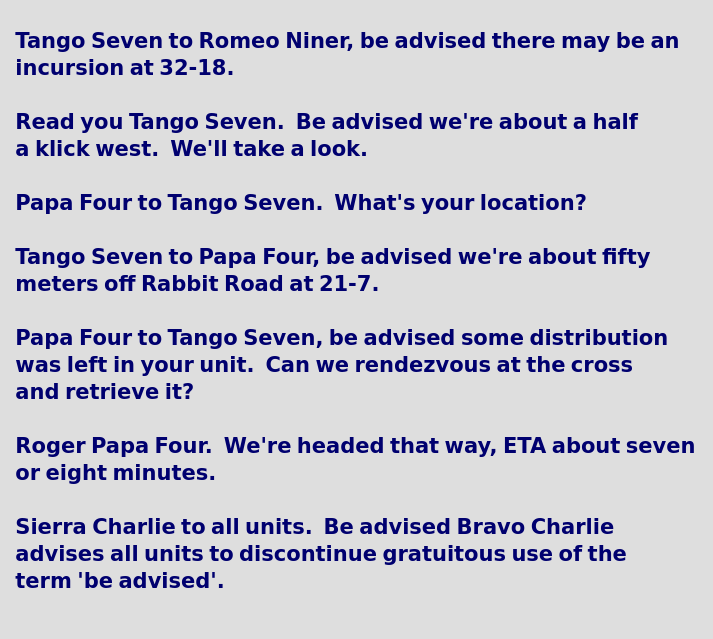 Tango Seven to Romeo Niner, be advised there may be an incursion at 32-18.

Read you Tango Seven.  Be advised we're about a half a klick west.  We'll take a look.

Papa Four to Tango Seven.  What's your location?

Tango Seven to Papa Four, be advised we're about fifty meters off Rabbit Road at 21-7.

Papa Four to Tango Seven, be advised some distribution was left in your unit.  Can we rendezvous at the cross and retrieve it?

Roger Papa Four.  We're headed that way, ETA about seven or eight minutes.

Sierra Charlie to all units.  Be advised Bravo Charlie advises all units to discontinue gratuitous use of the term 'be advised'.